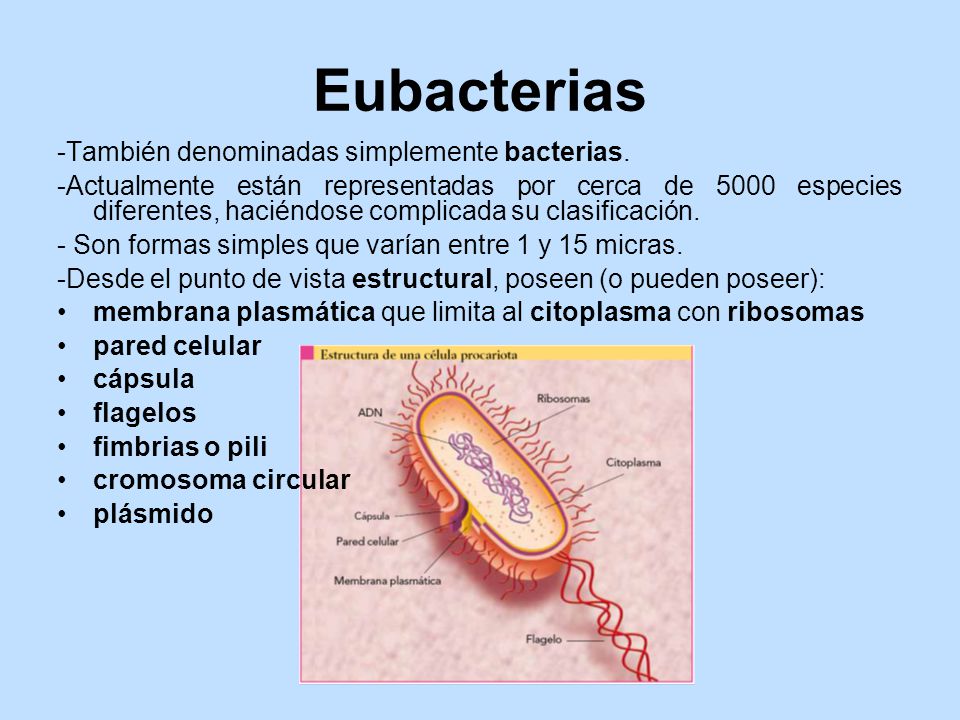 Eubacterias

-También denominadas simplemente bacterias.

-Actualmente están representadas por cerca de 5000 especies diferentes, haciéndose complicada su clasificación.

- Son formas simples que varían entre 1 y 15 micras.

-Desde el punto de vista estructural, poseen (o pueden poseer):

• membrana plasmática que limita al citoplasma con ribosomas
• pared celular
• cápsula
• flagelos
• fimbrias o pili
• cromosoma circular
• plásmido

Estructura de una célula procariota

ADN

Ribosomas

Citoplasma

Cápsula

Pared celular

Membrana plasmática

Flagelo